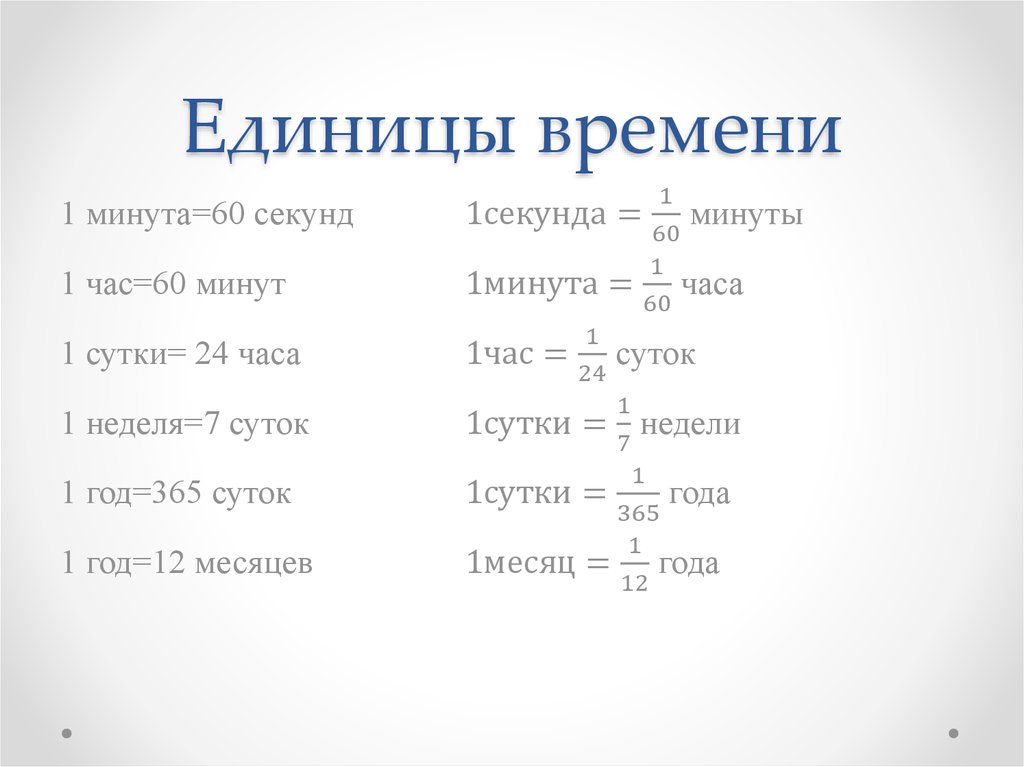 Единицы времени

1 минута=60 секунд

1 час=60 минут

1 сутки= 24 часа

1 неделя=7 суток

1 год=365 суток

1 год=12 месяцев

1секунда $= \frac{1}{60}$ минуты

1минута $= \frac{1}{60}$ часа

1час $= \frac{1}{24}$ суток

1сутки $= \frac{1}{7}$ недели

1сутки $= \frac{1}{365}$ года

1месяц $= \frac{1}{12}$ года